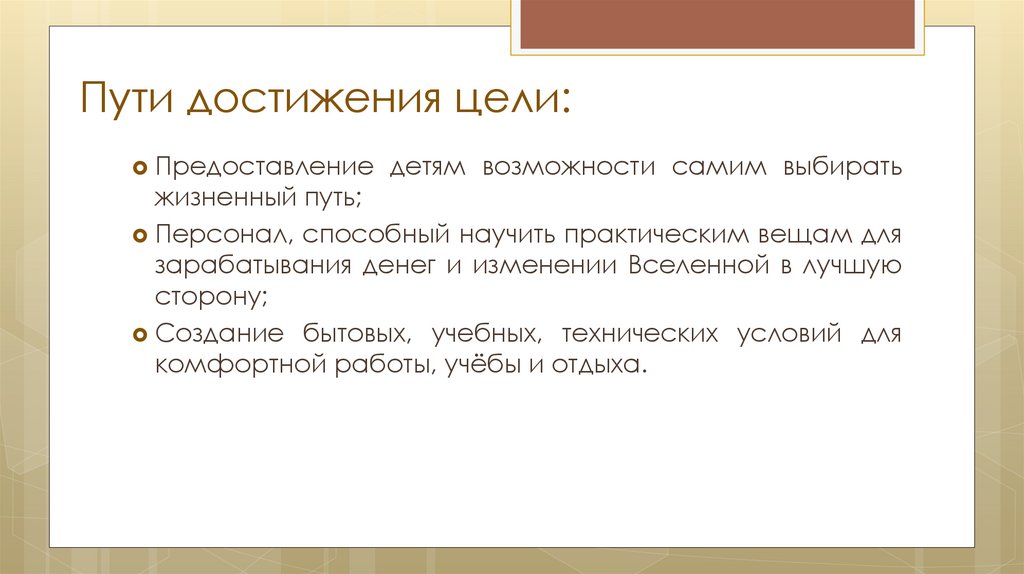 Пути достижения цели:

Предоставление детям возможности самим выбирать жизненный путь;

Персонал, способный научить практическим вещам для зарабатывания денег и изменении Вселенной в лучшую сторону;

Создание бытовых, учебных, технических условий для комфортной работы, учёбы и отдыха.